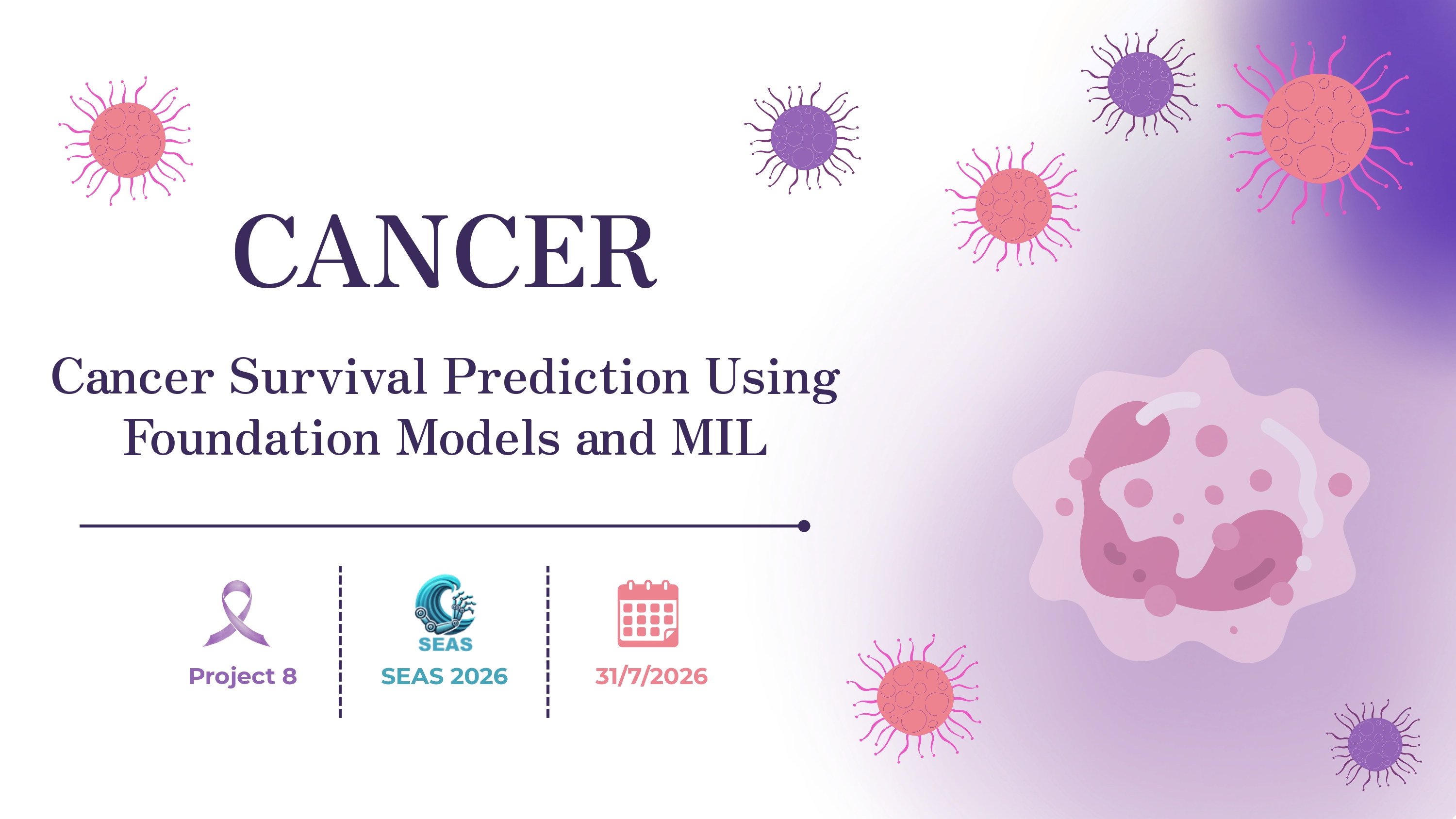 CANCER

Cancer Survival Prediction Using Foundation Models and MIL

Project 8

SEAS

SEAS 2026

31/7/2026